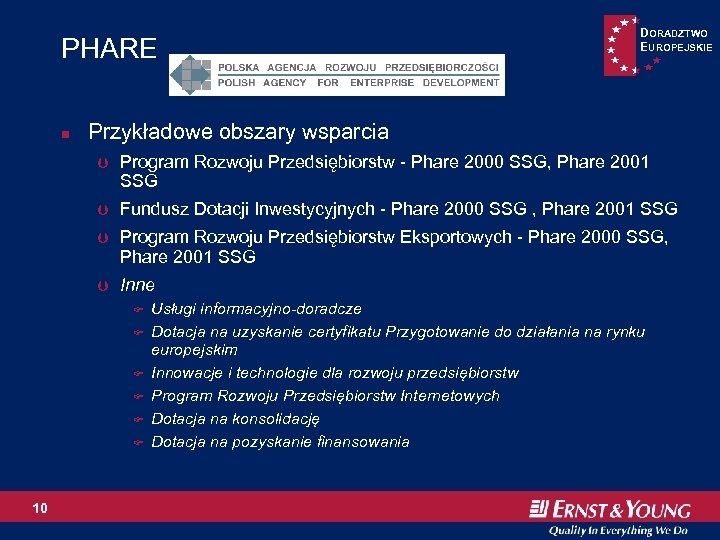 PHARE

POLSKA AGENCJA ROZWOJU PRZEDSIĘBIORCZOŚCI
POLISH AGENCY FOR ENTERPRISE DEVELOPMENT

DORADZTWO EUROPEJSKIE

Przykładowe obszary wsparcia

Program Rozwoju Przedsiębiorstw - Phare 2000 SSG, Phare 2001 SSG

Fundusz Dotacji Inwestycyjnych - Phare 2000 SSG , Phare 2001 SSG

Program Rozwoju Przedsiębiorstw Eksportowych - Phare 2000 SSG, Phare 2001 SSG

Inne

Usługi informacyjno-doradcze

Dotacja na uzyskanie certyfikatu Przygotowanie do działania na rynku europejskim

Innowacje i technologie dla rozwoju przedsiębiorstw

Program Rozwoju Przedsiębiorstw Internetowych

Dotacja na konsolidację

Dotacja na pozyskanie finansowania

10

ERNST & YOUNG
Quality In Everything We Do